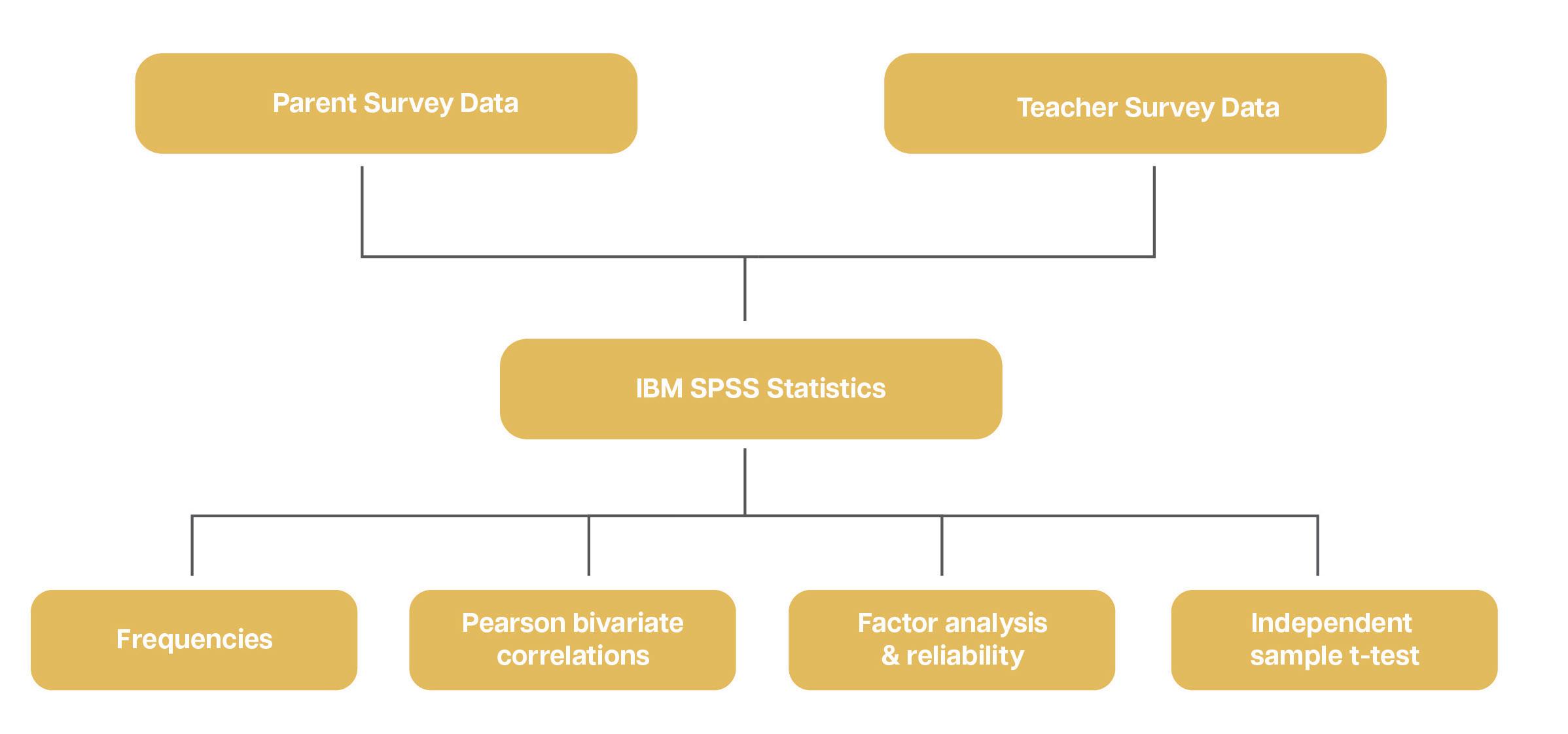 Parent Survey Data

Teacher Survey Data

IBM SPSS Statistics

Frequencies

Pearson bivariate correlations

Factor analysis & reliability

Independent sample t-test